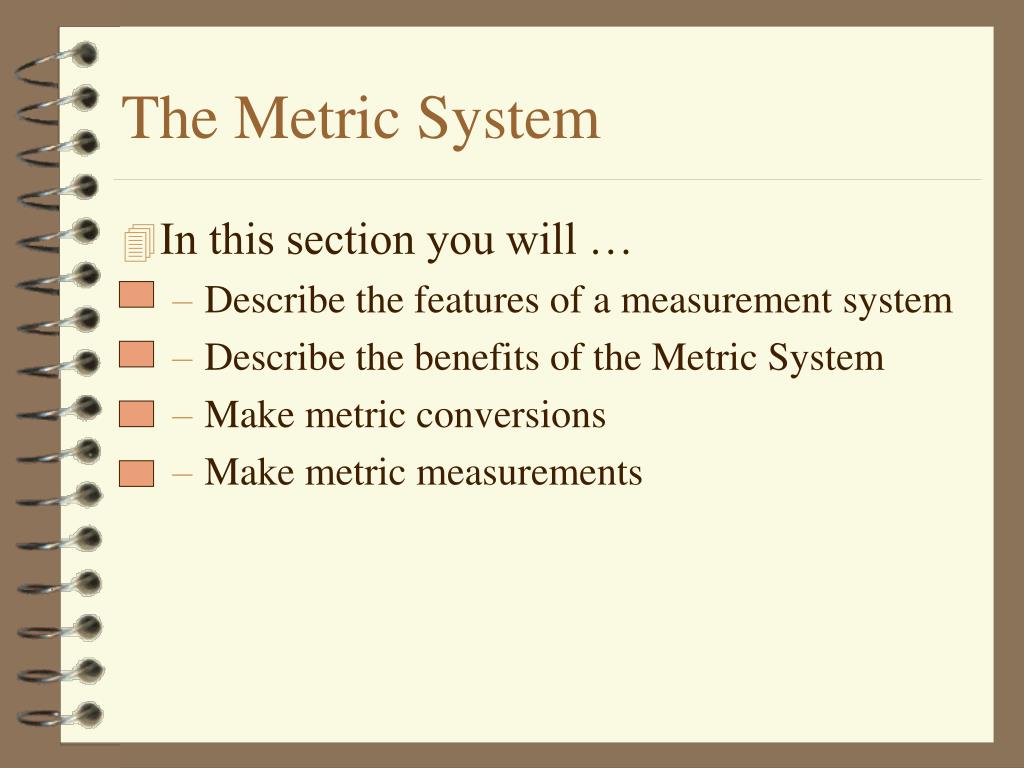 The Metric System

In this section you will …

– Describe the features of a measurement system

– Describe the benefits of the Metric System

– Make metric conversions

– Make metric measurements